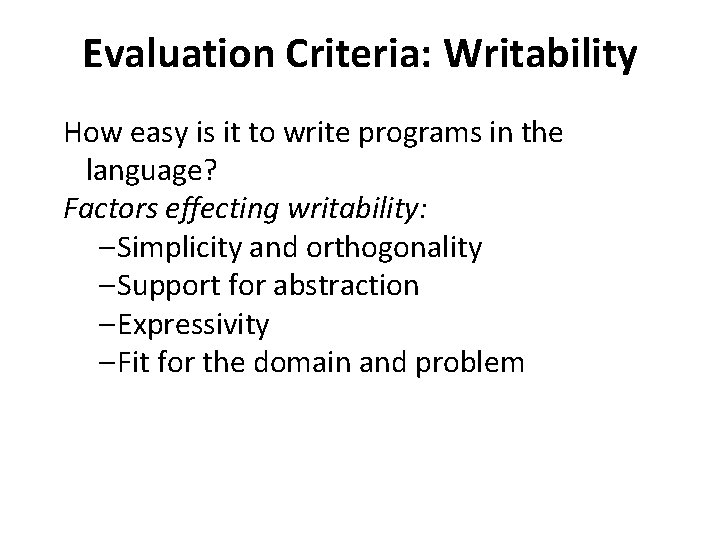 Evaluation Criteria: Writability

How easy is it to write programs in the language?

Factors effecting writability:

–Simplicity and orthogonality
–Support for abstraction
–Expressivity
–Fit for the domain and problem